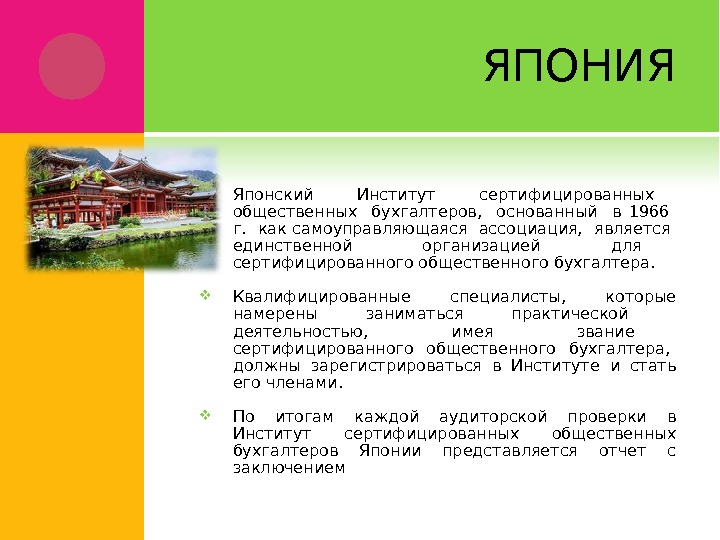 ЯПОНИЯ

Японский Институт сертифицированных общественных бухгалтеров, основанный в 1966 г. как самоуправляющаяся ассоциация, является единственной организацией для сертифицированного общественного бухгалтера.

❖ Квалифицированные специалисты, которые намерены заниматься практической деятельностью, имея звание сертифицированного общественного бухгалтера, должны зарегистрироваться в Институте и стать его членами.

❖ По итогам каждой аудиторской проверки в Институт сертифицированных общественных бухгалтеров Японии представляется отчет с заключением